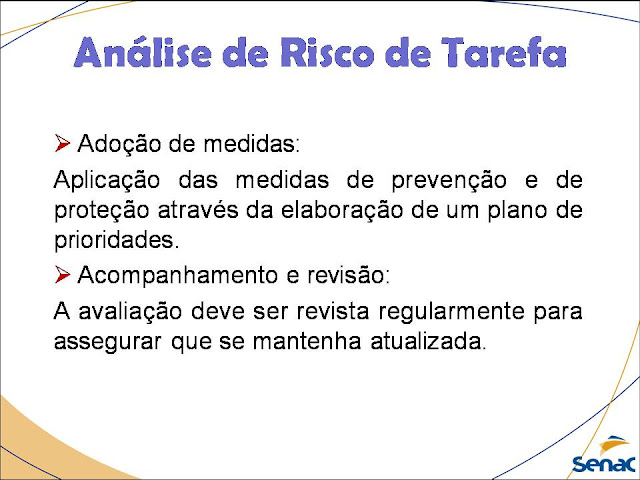 Análise de Risco de Tarefa

➢ Adoção de medidas:

Aplicação das medidas de prevenção e de proteção através da elaboração de um plano de prioridades.

➢ Acompanhamento e revisão:

A avaliação deve ser revista regularmente para assegurar que se mantenha atualizada.

Senac